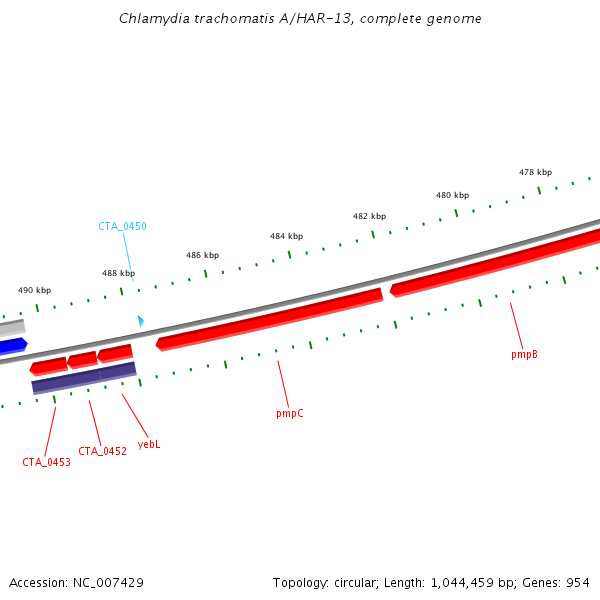 Chlamydia trachomatis A/HAR-13, complete genome

478 kbp
480 kbp
482 kbp
484 kbp
486 kbp
488 kbp
490 kbp

CTA_0450

pmpB
pmpC
yebL
CTA_0452
CTA_0453

Accession: NC_007429

Topology: circular; Length: 1,044,459 bp; Genes: 954